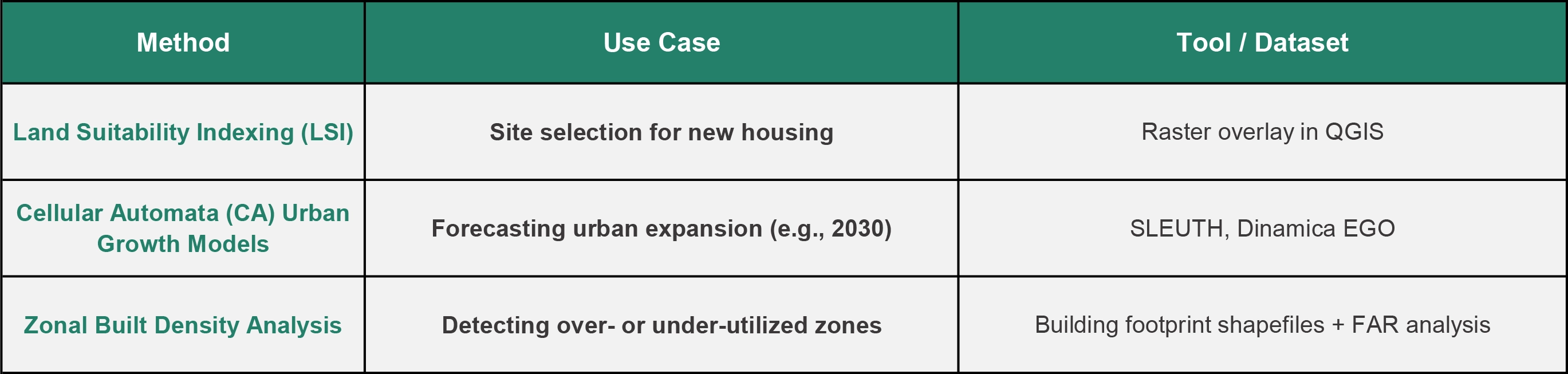 | Method | Use Case | Tool / Dataset |
|---|---|---|
| Land Suitability Indexing (LSI) | Site selection for new housing | Raster overlay in QGIS |
| Cellular Automata (CA) Urban Growth Models | Forecasting urban expansion (e.g., 2030) | SLEUTH, Dinamica EGO |
| Zonal Built Density Analysis | Detecting over- or under-utilized zones | Building footprint shapefiles + FAR analysis |